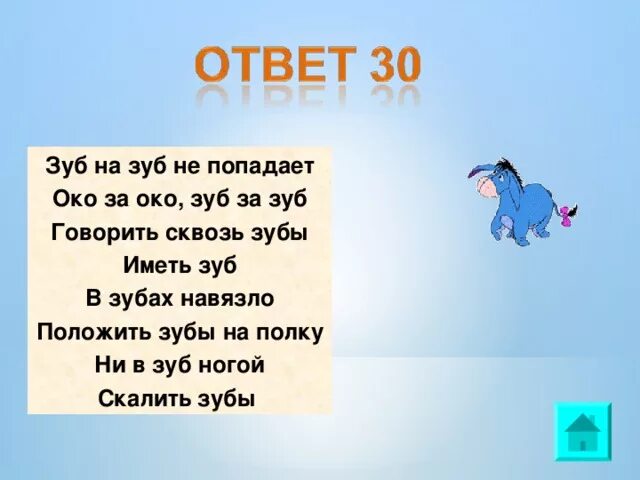 ОТВЕТ 30

Зуб на зуб не попадает
Око за око, зуб за зуб
Говорить сквозь зубы
Иметь зуб
В зубах навязло
Положить зубы на полку
Ни в зуб ногой
Скалить зубы